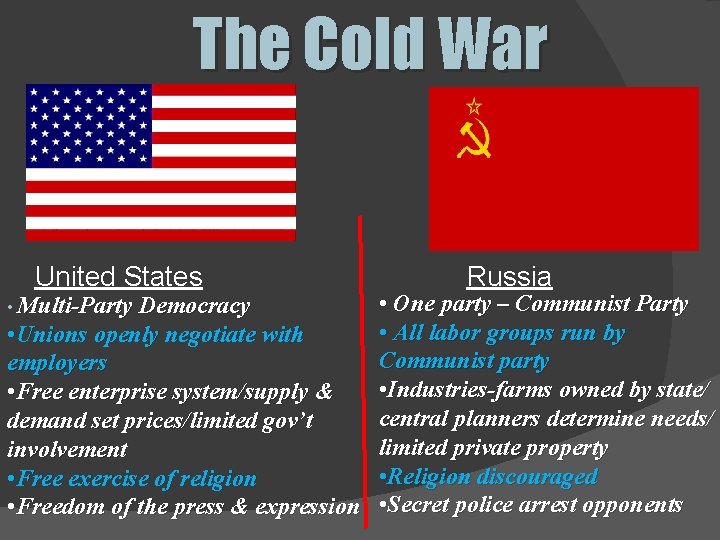 The Cold War

United States
• Multi-Party Democracy
•Unions openly negotiate with employers
•Free enterprise system/supply & demand set prices/limited gov't involvement
•Free exercise of religion
•Freedom of the press & expression

Russia
• One party – Communist Party
• All labor groups run by Communist party
•Industries-farms owned by state/ central planners determine needs/ limited private property
•Religion discouraged
•Secret police arrest opponents